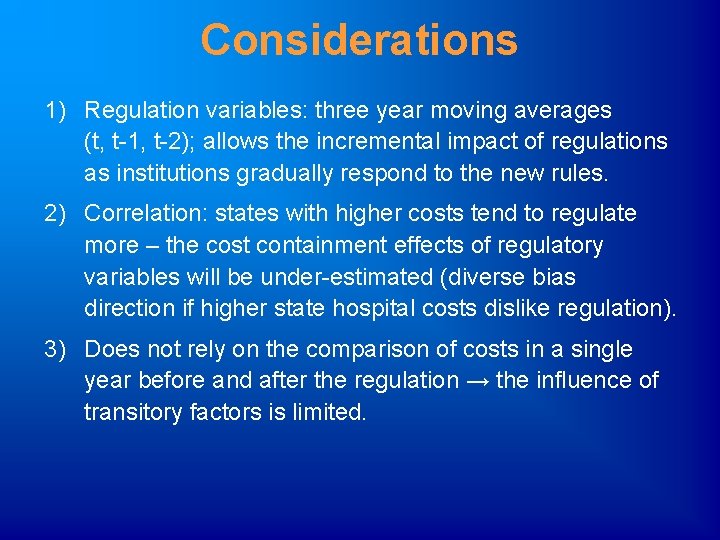 Considerations

1) Regulation variables: three year moving averages (t, t-1, t-2); allows the incremental impact of regulations as institutions gradually respond to the new rules.

2) Correlation: states with higher costs tend to regulate more – the cost containment effects of regulatory variables will be under-estimated (diverse bias direction if higher state hospital costs dislike regulation).

3) Does not rely on the comparison of costs in a single year before and after the regulation → the influence of transitory factors is limited.